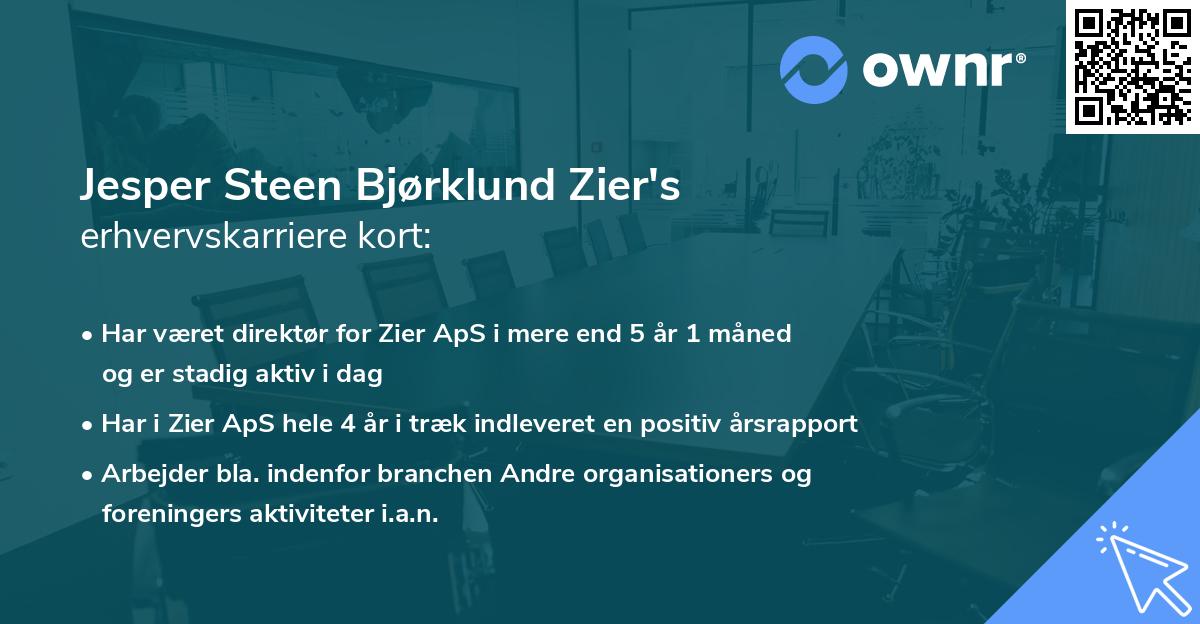 ownr®

Jesper Steen Bjørklund Zier's
erhvervskarriere kort:

• Har været direktør for Zier ApS i mere end 5 år 1 måned og er stadig aktiv i dag

• Har i Zier ApS hele 4 år i træk indleveret en positiv årsrapport

• Arbejder bla. indenfor branchen Andre organisationers og foreningers aktiviteter i.a.n.